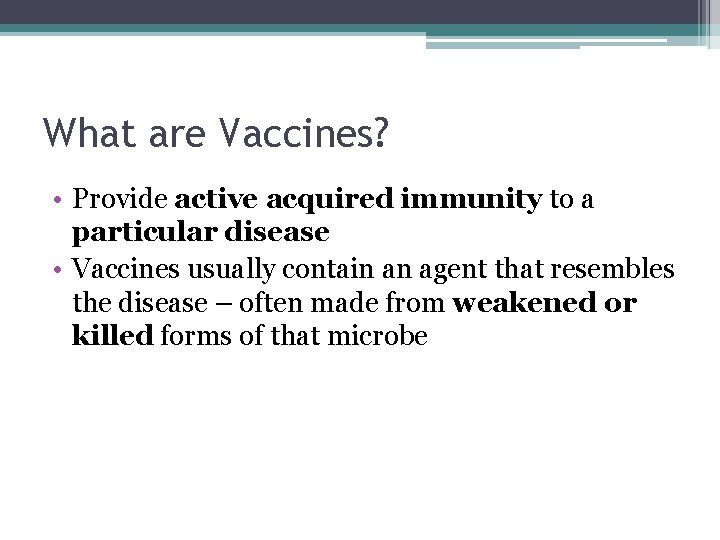 What are Vaccines?

• Provide active acquired immunity to a particular disease
• Vaccines usually contain an agent that resembles the disease – often made from weakened or killed forms of that microbe